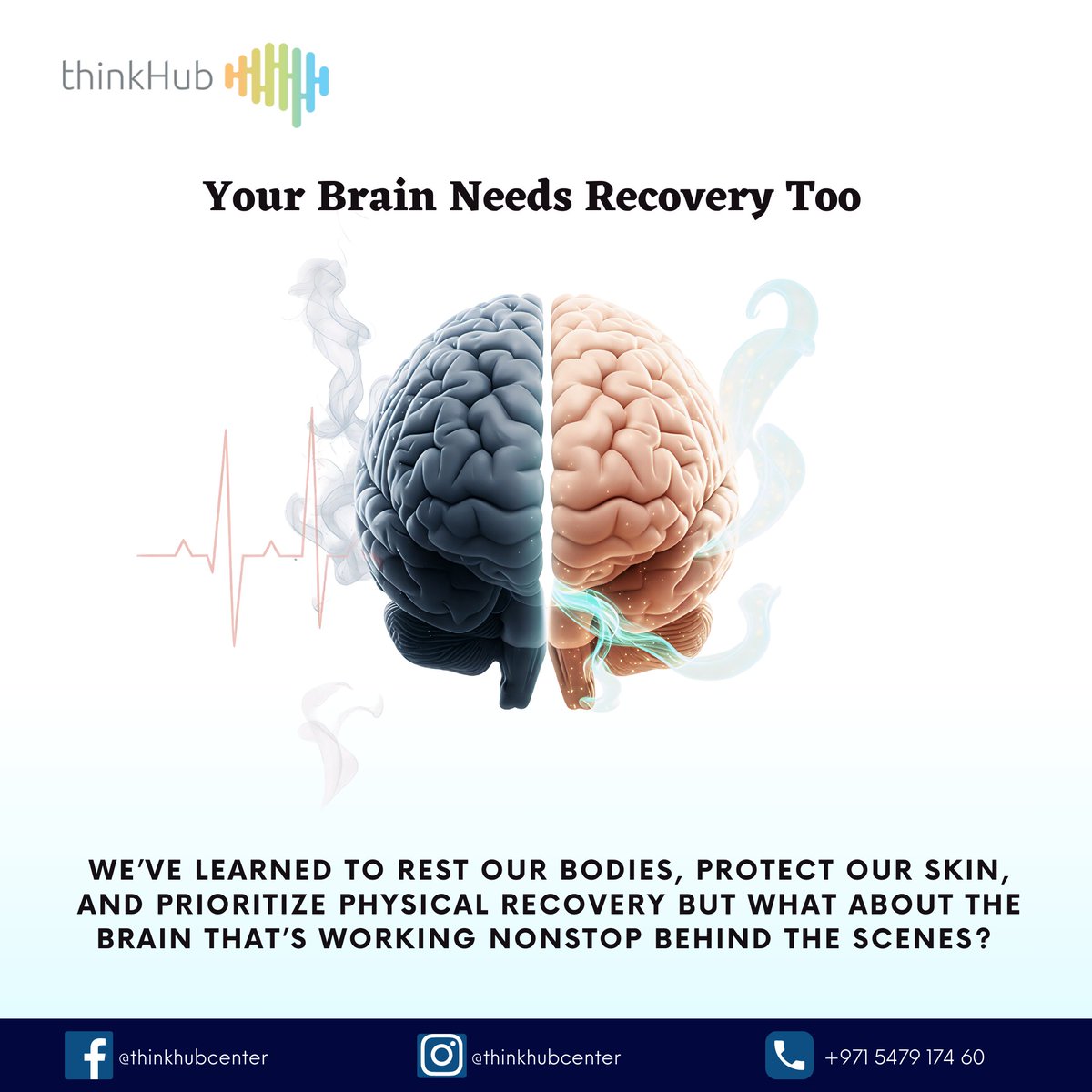 thinkHub

Your Brain Needs Recovery Too

WE'VE LEARNED TO REST OUR BODIES, PROTECT OUR SKIN, AND PRIORITIZE PHYSICAL RECOVERY BUT WHAT ABOUT THE BRAIN THAT'S WORKING NONSTOP BEHIND THE SCENES?

@thinkhubcenter

@thinkhubcenter

+971 5479 174 60